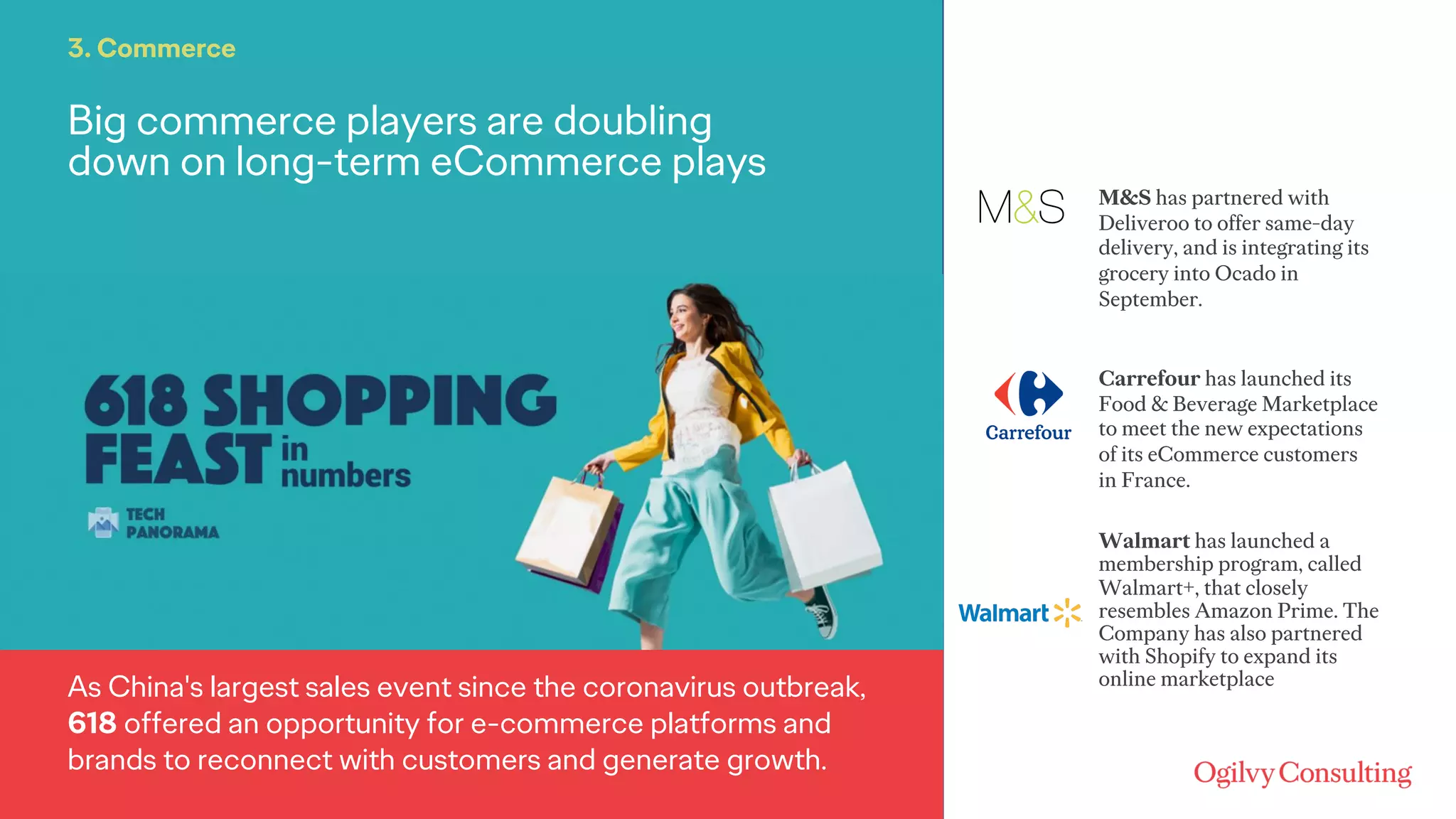 3. Commerce

Big commerce players are doubling down on long-term eCommerce plays

618 SHOPPING FEAST in numbers

TECH PANORAMA

As China's largest sales event since the coronavirus outbreak, 618 offered an opportunity for e-commerce platforms and brands to reconnect with customers and generate growth.

M&S

M&S has partnered with Deliveroo to offer same-day delivery, and is integrating its grocery into Ocado in September.

Carrefour

Carrefour has launched its Food & Beverage Marketplace to meet the new expectations of its eCommerce customers in France.

Walmart

Walmart has launched a membership program, called Walmart+, that closely resembles Amazon Prime. The Company has also partnered with Shopify to expand its online marketplace

Ogilvy Consulting